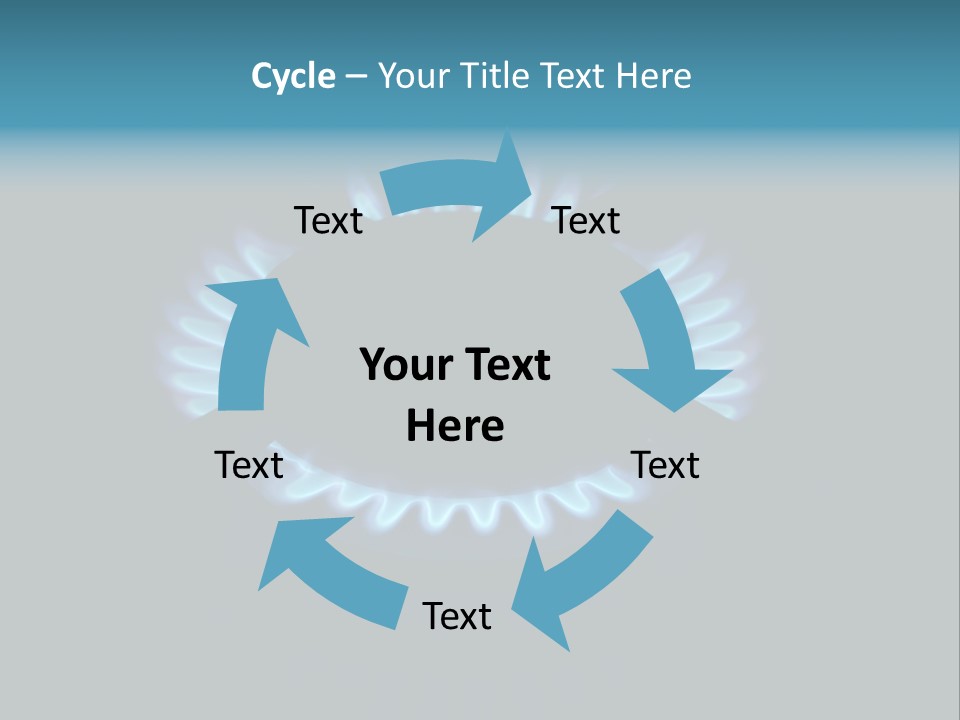 Cycle – Your Title Text Here

Text

Text

Your Text Here

Text

Text

Text